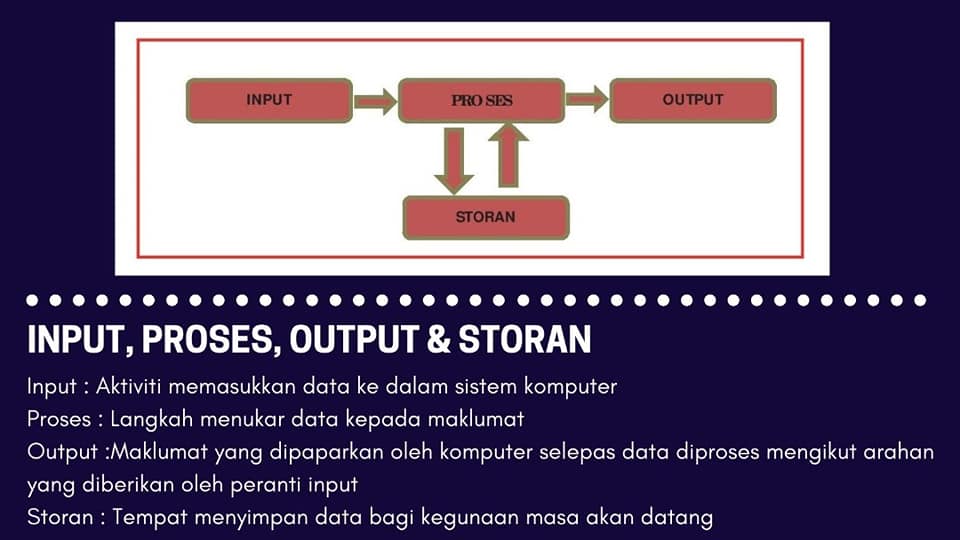 INPUT

PRO SES

OUTPUT

STORAN

INPUT, PROSES, OUTPUT & STORAN

Input : Aktiviti memasukkan data ke dalam sistem komputer

Proses : Langkah menukar data kepada maklumat

Output :Maklumat yang dipaparkan oleh komputer selepas data diproses mengikut arahan yang diberikan oleh peranti input

Storan : Tempat menyimpan data bagi kegunaan masa akan datang